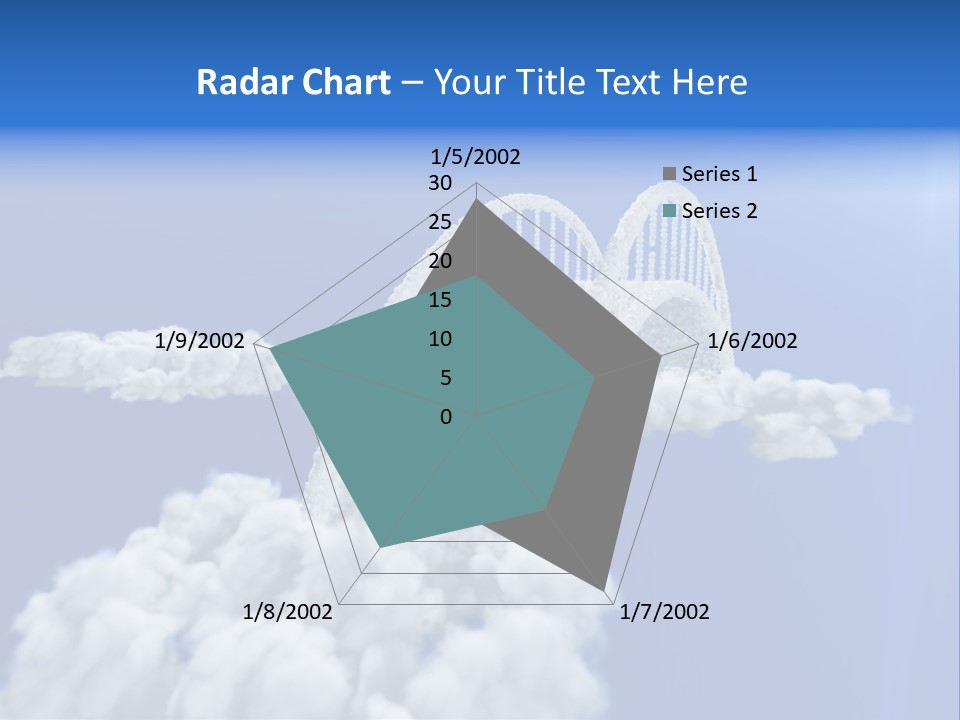 Radar Chart – Your Title Text Here

1/5/2002
30
25
20
15
10
5
0
1/6/2002
1/7/2002
1/8/2002
1/9/2002

Series 1
Series 2